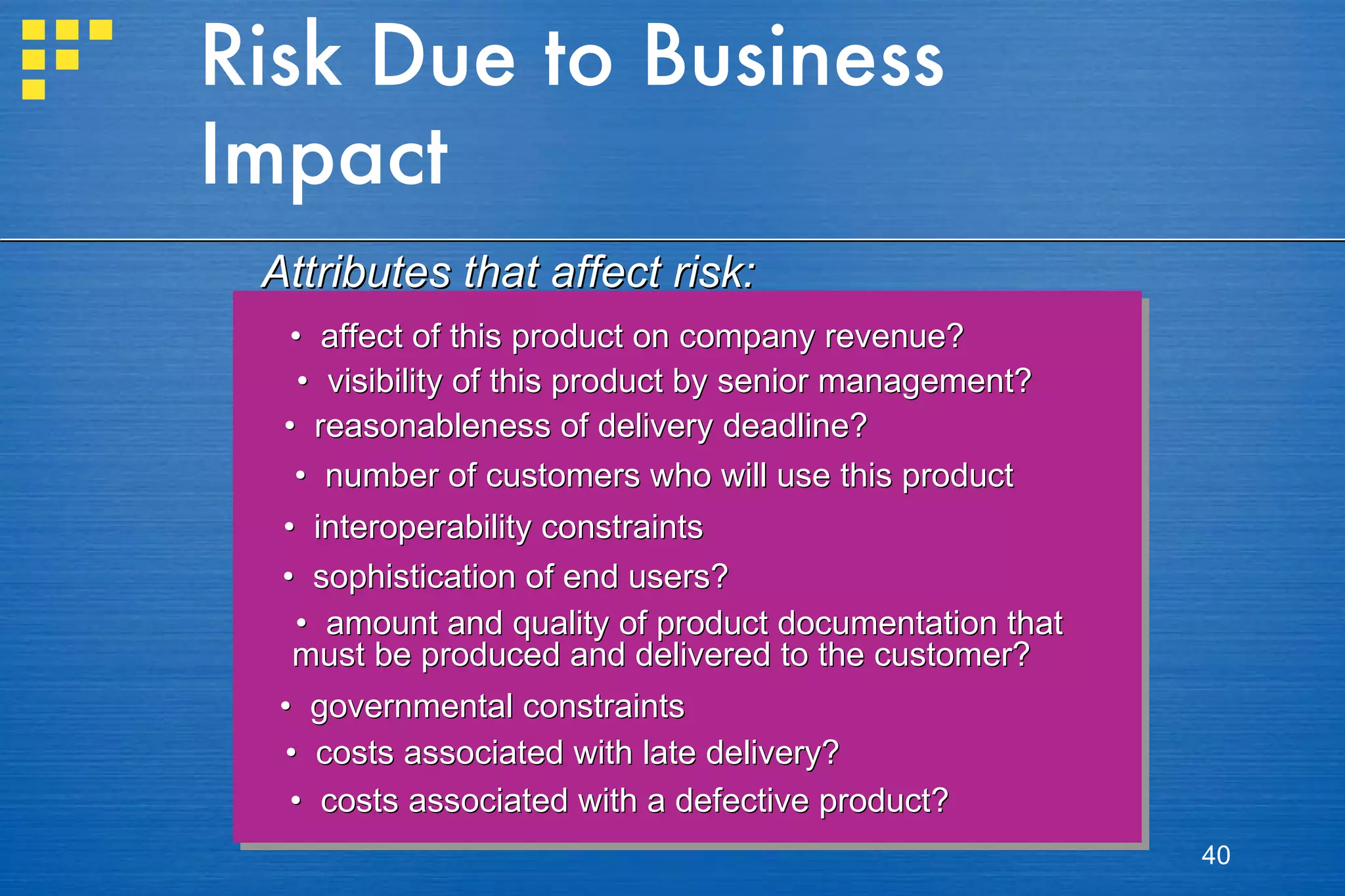 Risk Due to Business Impact

Attributes that affect risk:

• affect of this product on company revenue?
• visibility of this product by senior management?
• reasonableness of delivery deadline?
• number of customers who will use this product
• interoperability constraints
• sophistication of end users?
• amount and quality of product documentation that must be produced and delivered to the customer?
• governmental constraints
• costs associated with late delivery?
• costs associated with a defective product?

40